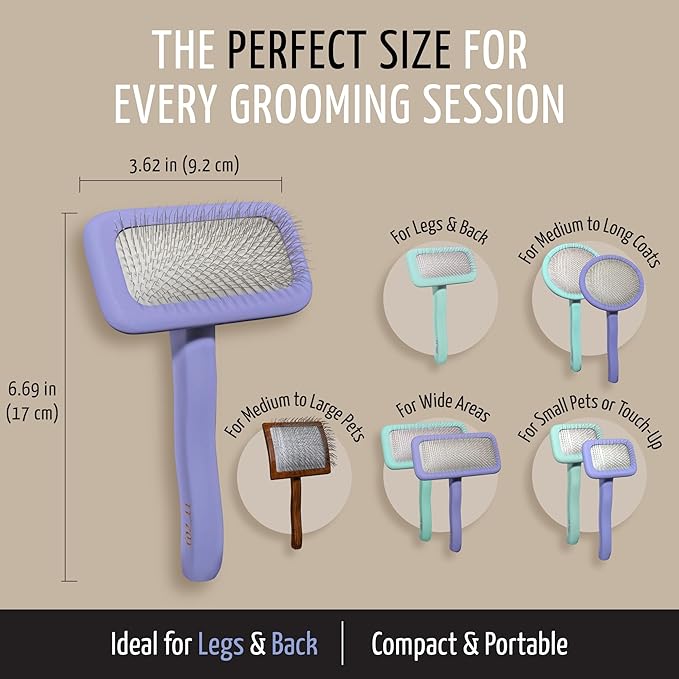 THE PERFECT SIZE FOR EVERY GROOMING SESSION

3.62 in (9.2 cm)

6.69 in (17 cm)

For Legs & Back

For Medium to Long Coats

For Medium to Large Pets

For Wide Areas

For Small Pets or Touch-Up

Ideal for Legs & Back | Compact & Portable